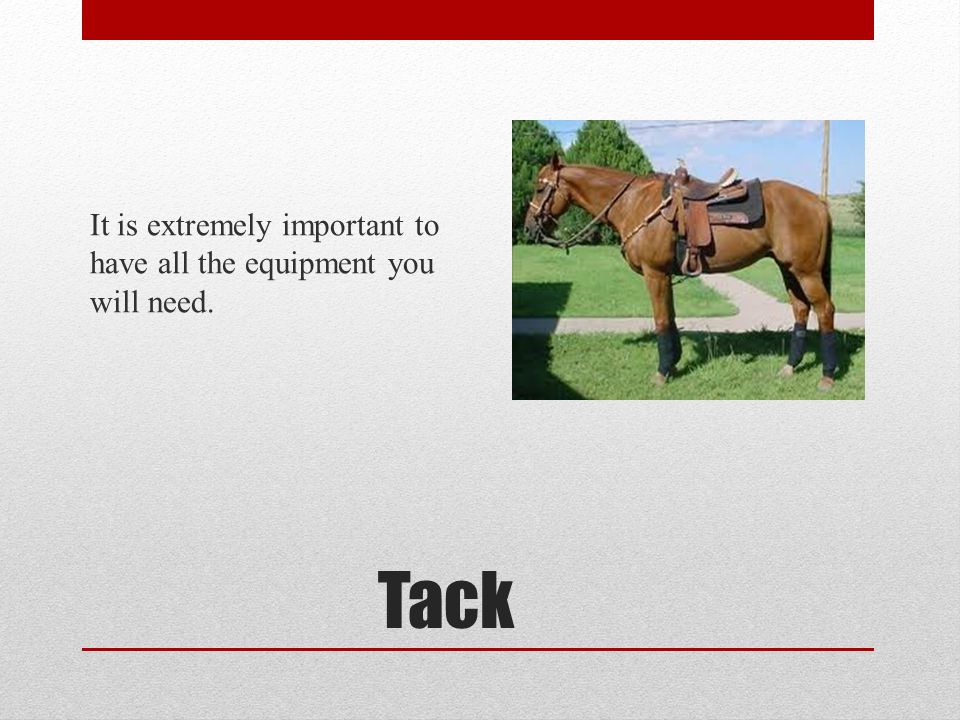 It is extremely important to have all the equipment you will need.

Tack